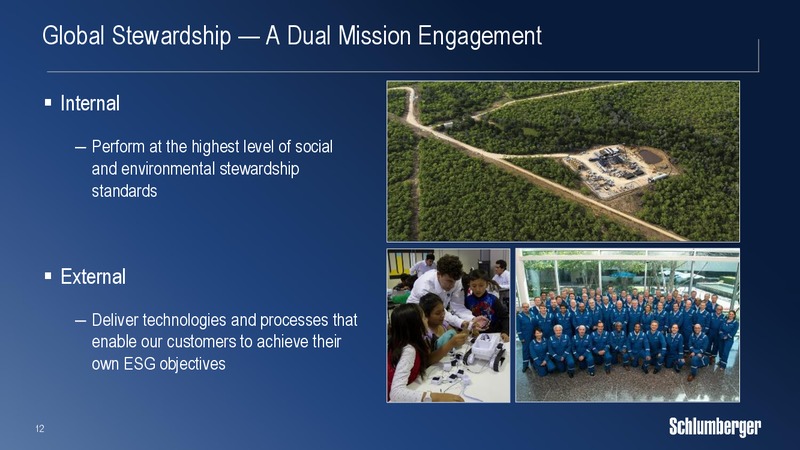 Global Stewardship — A Dual Mission Engagement

▪ Internal

– Perform at the highest level of social and environmental stewardship standards

▪ External

– Deliver technologies and processes that enable our customers to achieve their own ESG objectives

12

Schlumberger